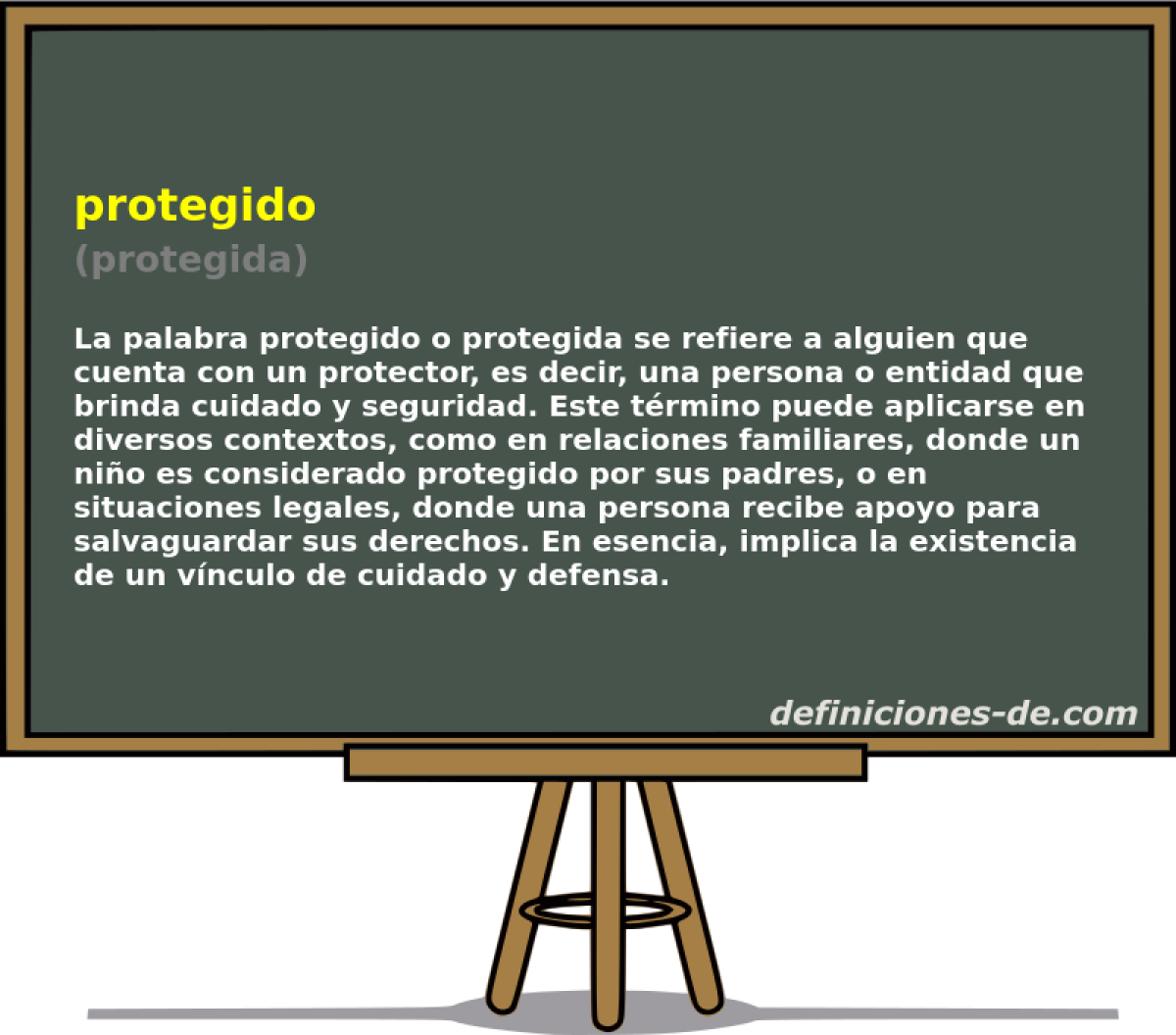 protegido
(protegida)

La palabra protegido o protegida se refiere a alguien que cuenta con un protector, es decir, una persona o entidad que brinda cuidado y seguridad. Este término puede aplicarse en diversos contextos, como en relaciones familiares, donde un niño es considerado protegido por sus padres, o en situaciones legales, donde una persona recibe apoyo para salvaguardar sus derechos. En esencia, implica la existencia de un vínculo de cuidado y defensa.

definiciones-de.com